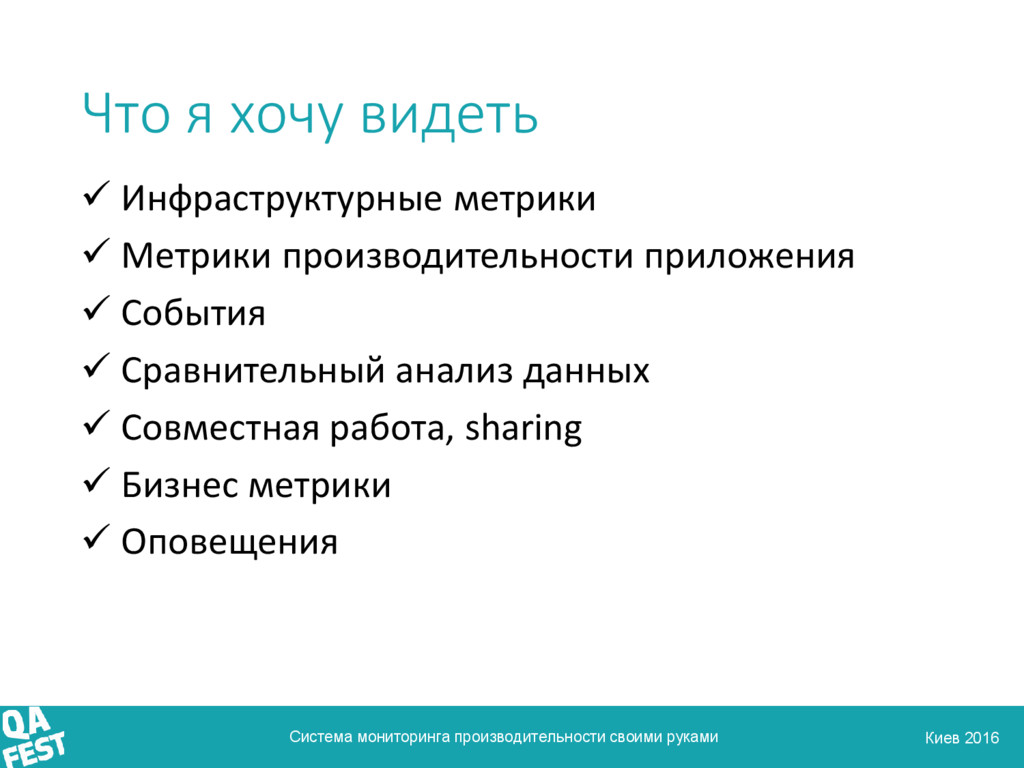 Что я хочу видеть

✓ Инфраструктурные метрики

✓ Метрики производительности приложения

✓ События

✓ Сравнительный анализ данных

✓ Совместная работа, sharing

✓ Бизнес метрики

✓ Оповещения

QA FEST

Система мониторинга производительности своими руками

Киев 2016